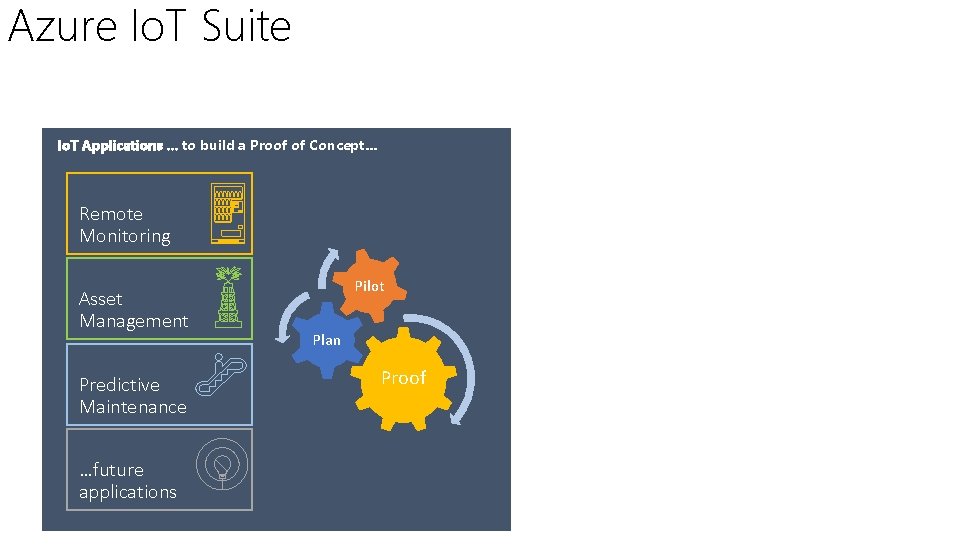 Azure IoT Suite

IoT Applications … to build a Proof of Concept…

Remote Monitoring

Asset Management

Predictive Maintenance

…future applications

Pilot

Plan

Proof